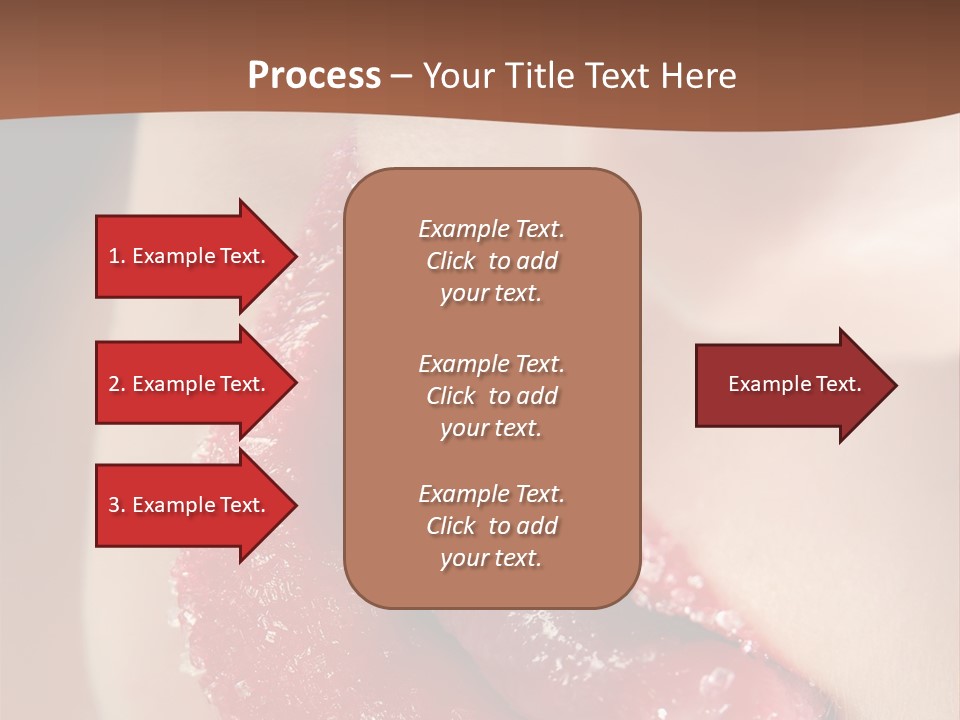 Process – Your Title Text Here

1. Example Text.

2. Example Text.

3. Example Text.

Example Text. Click to add your text.

Example Text. Click to add your text.

Example Text. Click to add your text.

Example Text.